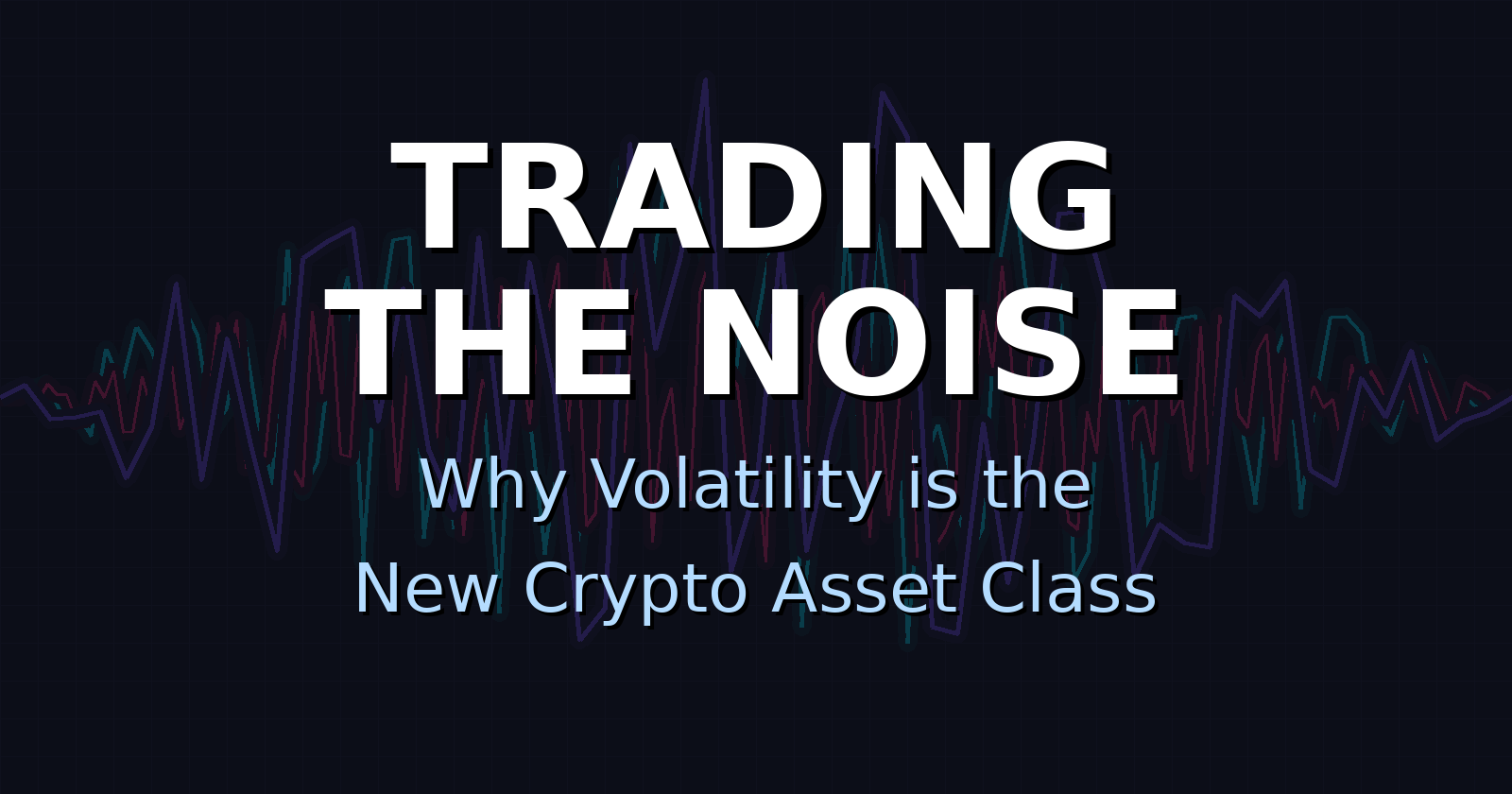 TRADING THE NOISE

Why Volatility is the New Crypto Asset Class